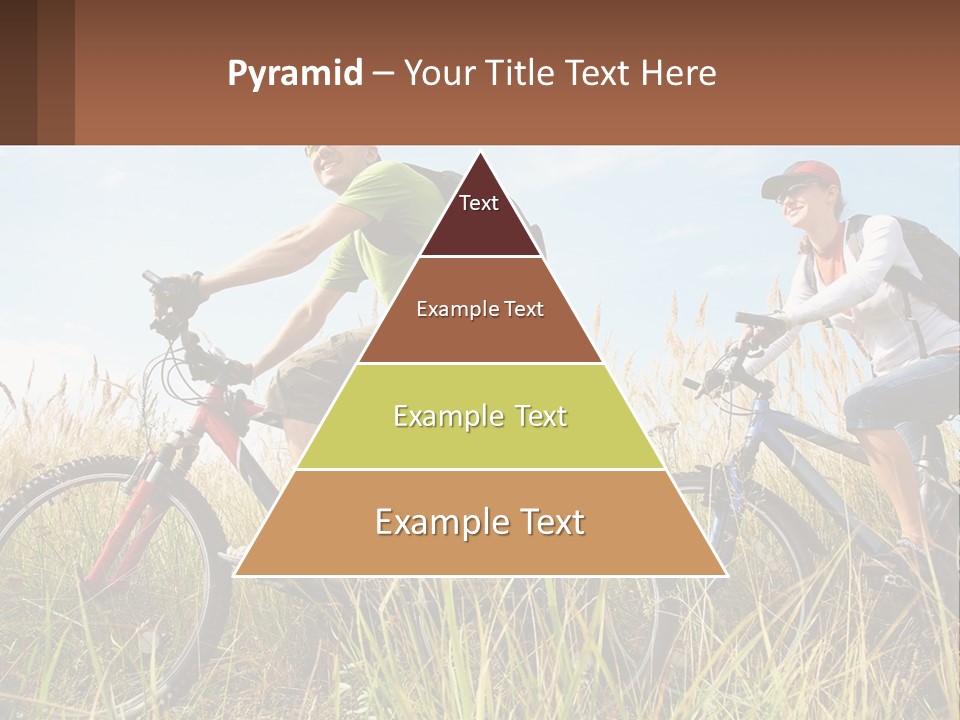 Pyramid – Your Title Text Here

Text

Example Text

Example Text

Example Text